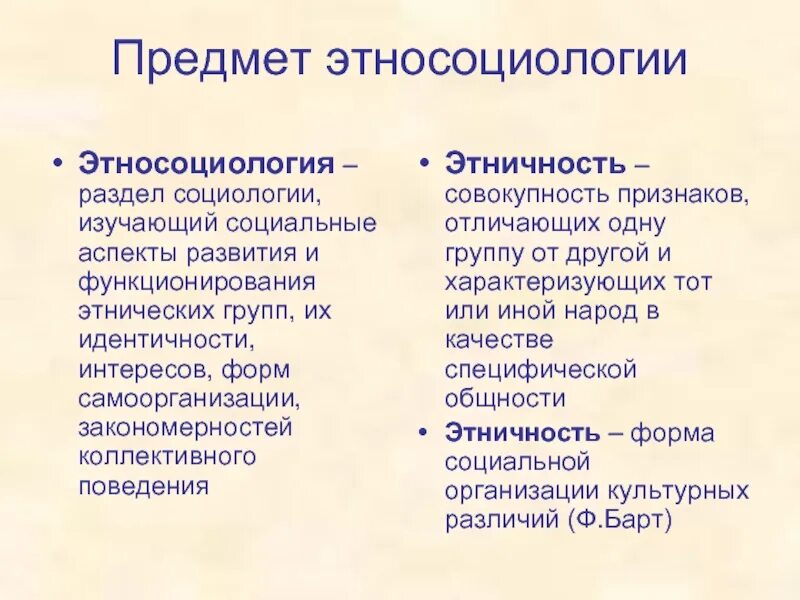 Предмет этносоциологии

• Этносоциология – раздел социологии, изучающий социальные аспекты развития и функционирования этнических групп, их идентичности, интересов, форм самоорганизации, закономерностей коллективного поведения

• Этничность – совокупность признаков, отличающих одну группу от другой и характеризующих тот или иной народ в качестве специфической общности

• Этничность – форма социальной организации культурных различий (Ф.Барт)